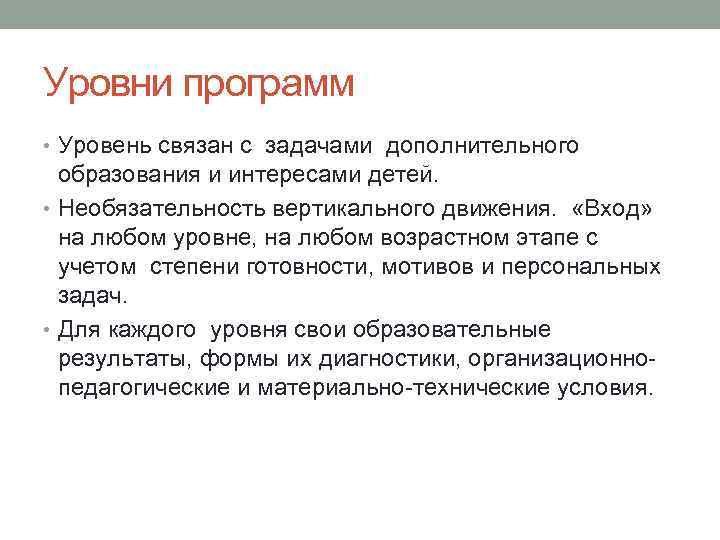 Уровни программ

• Уровень связан с задачами дополнительного образования и интересами детей.

• Необязательность вертикального движения. «Вход» на любом уровне, на любом возрастном этапе с учетом степени готовности, мотивов и персональных задач.

• Для каждого уровня свои образовательные результаты, формы их диагностики, организационно-педагогические и материально-технические условия.